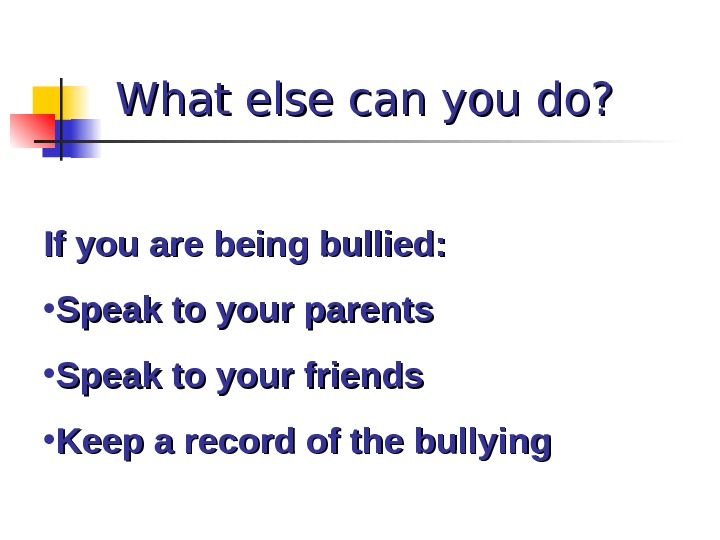 What else can you do?

If you are being bullied:

•Speak to your parents

•Speak to your friends

•Keep a record of the bullying